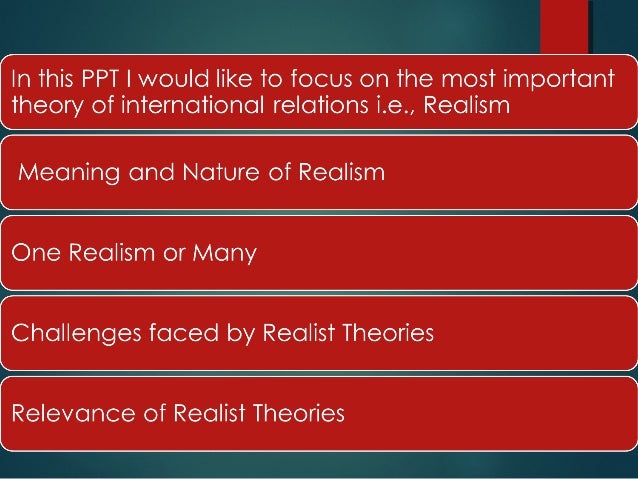 In this PPT I would like to focus on the most important theory of international relations i.e., Realism

Meaning and Nature of Realism

One Realism or Many

Challenges faced by Realist Theories

Relevance of Realist Theories